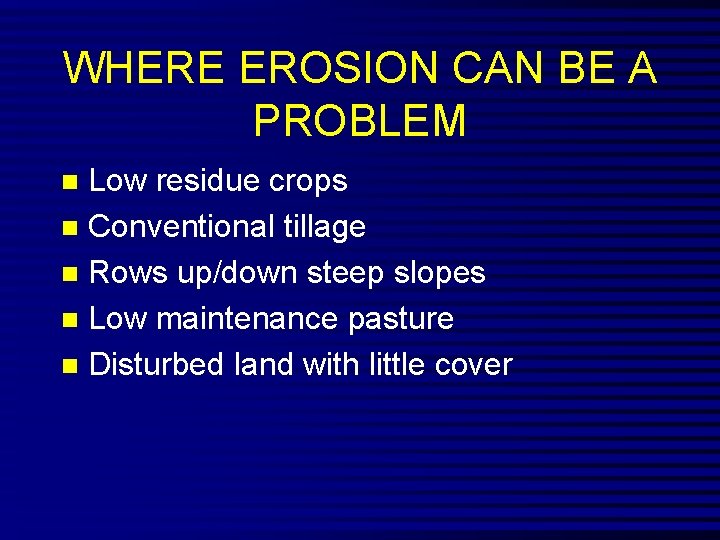 WHERE EROSION CAN BE A PROBLEM

- Low residue crops
- Conventional tillage
- Rows up/down steep slopes
- Low maintenance pasture
- Disturbed land with little cover